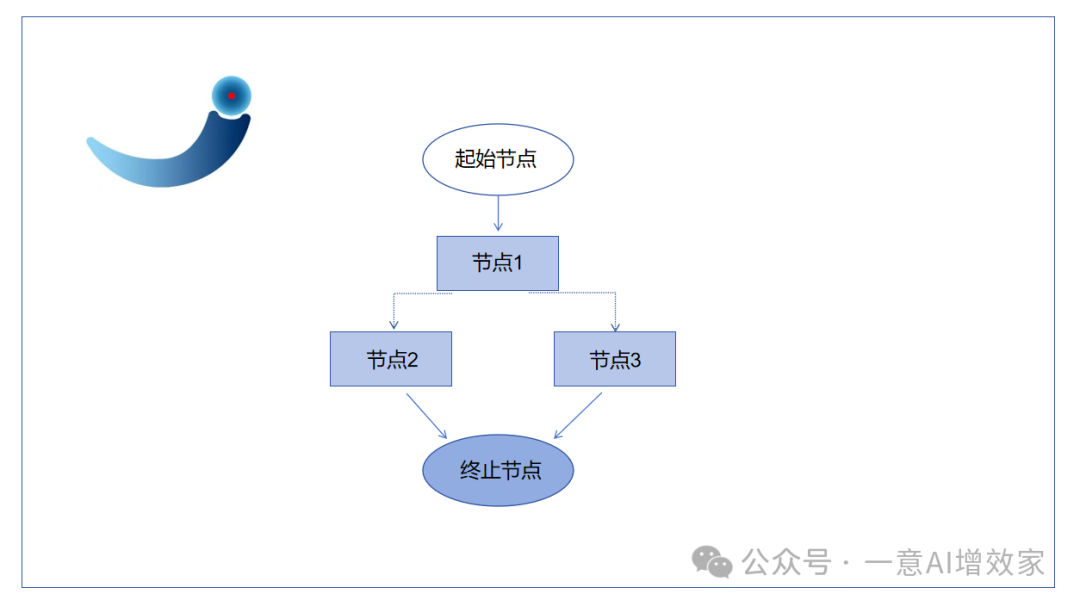 起始节点

节点1

节点2

节点3

终止节点

公众号 · 一意AI增效家